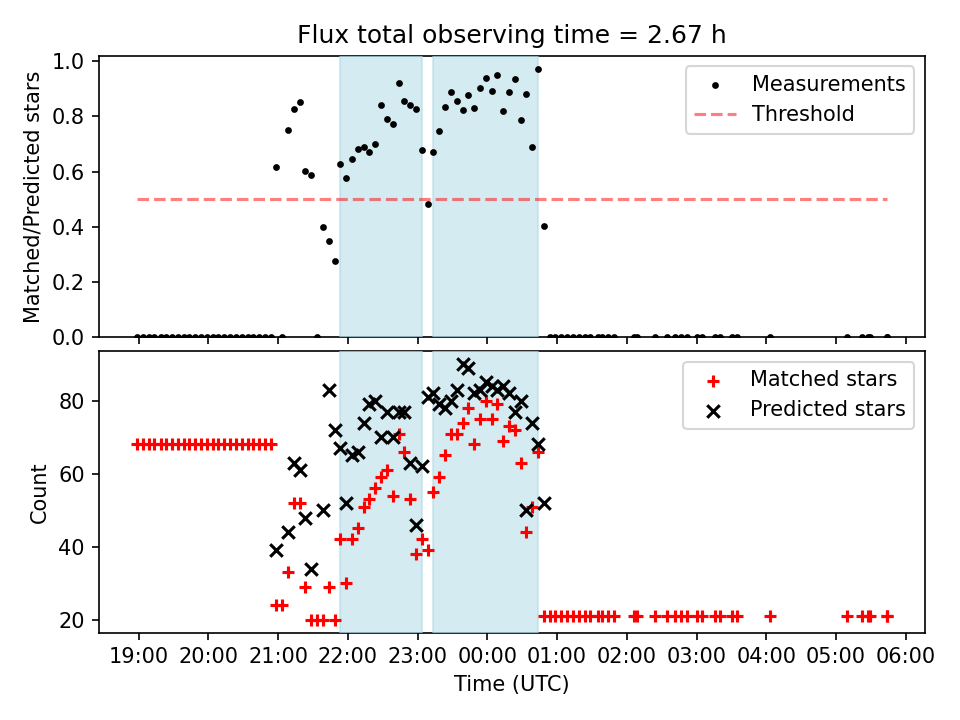 Flux total observing time = 2.67 h

Matched/Predicted stars

1.0
0.8
0.6
0.4
0.2
0.0

Measurements
Threshold

Count

80
60
40
20

Matched stars
Predicted stars

19:00 20:00 21:00 22:00 23:00 00:00 01:00 02:00 03:00 04:00 05:00 06:00

Time (UTC)